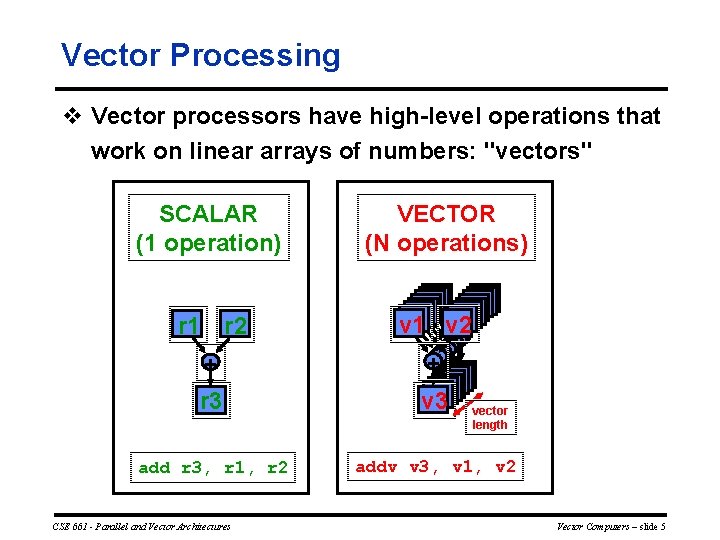 Vector Processing

❖ Vector processors have high-level operations that work on linear arrays of numbers: "vectors"

SCALAR
(1 operation)

r1 r2

+

r3

add r3, r1, r2

VECTOR
(N operations)

v1 v2

+

v3

vector length

addv v3, v1, v2

CSE 661 - Parallel and Vector Architectures

Vector Computers – slide 5